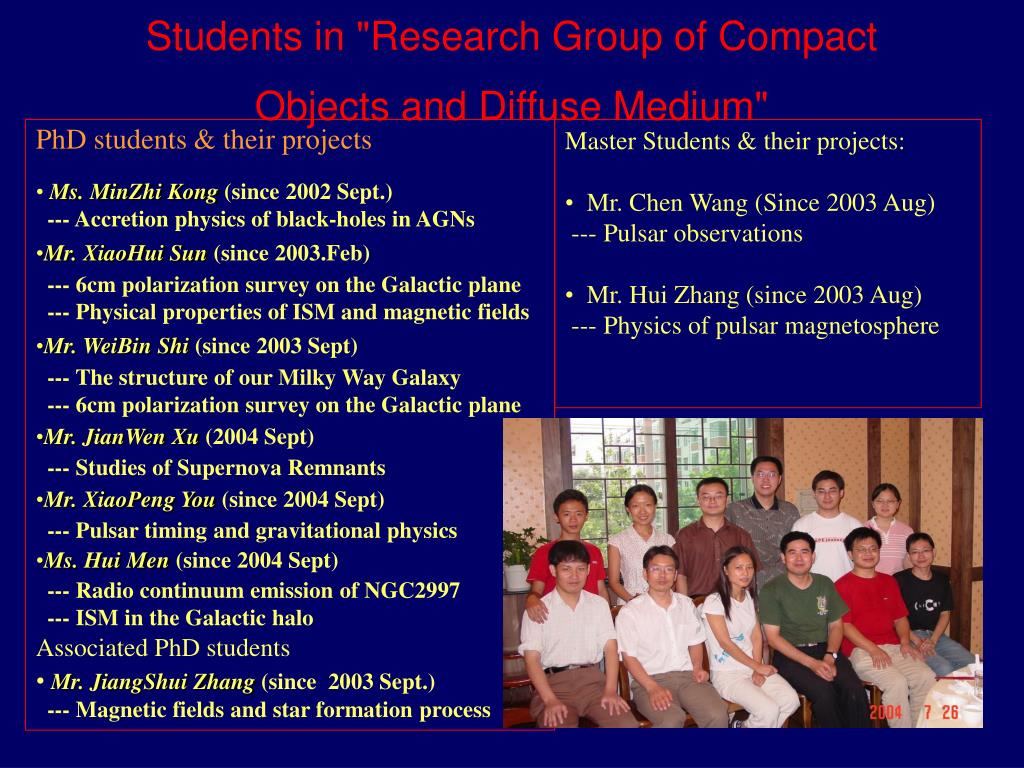 Students in "Research Group of Compact Objects and Diffuse Medium"

PhD students & their projects

• Ms. MinZhi Kong (since 2002 Sept.)
--- Accretion physics of black-holes in AGNs

•Mr. XiaoHui Sun (since 2003.Feb)
--- 6cm polarization survey on the Galactic plane
--- Physical properties of ISM and magnetic fields

•Mr. WeiBin Shi (since 2003 Sept)
--- The structure of our Milky Way Galaxy
--- 6cm polarization survey on the Galactic plane

•Mr. JianWen Xu (2004 Sept)
--- Studies of Supernova Remnants

•Mr. XiaoPeng You (since 2004 Sept)
--- Pulsar timing and gravitational physics

•Ms. Hui Men (since 2004 Sept)
--- Radio continuum emission of NGC2997
--- ISM in the Galactic halo

Associated PhD students

• Mr. JiangShui Zhang (since 2003 Sept.)
--- Magnetic fields and star formation process

Master Students & their projects:

• Mr. Chen Wang (Since 2003 Aug)
--- Pulsar observations

• Mr. Hui Zhang (since 2003 Aug)
--- Physics of pulsar magnetosphere

2004 7 26